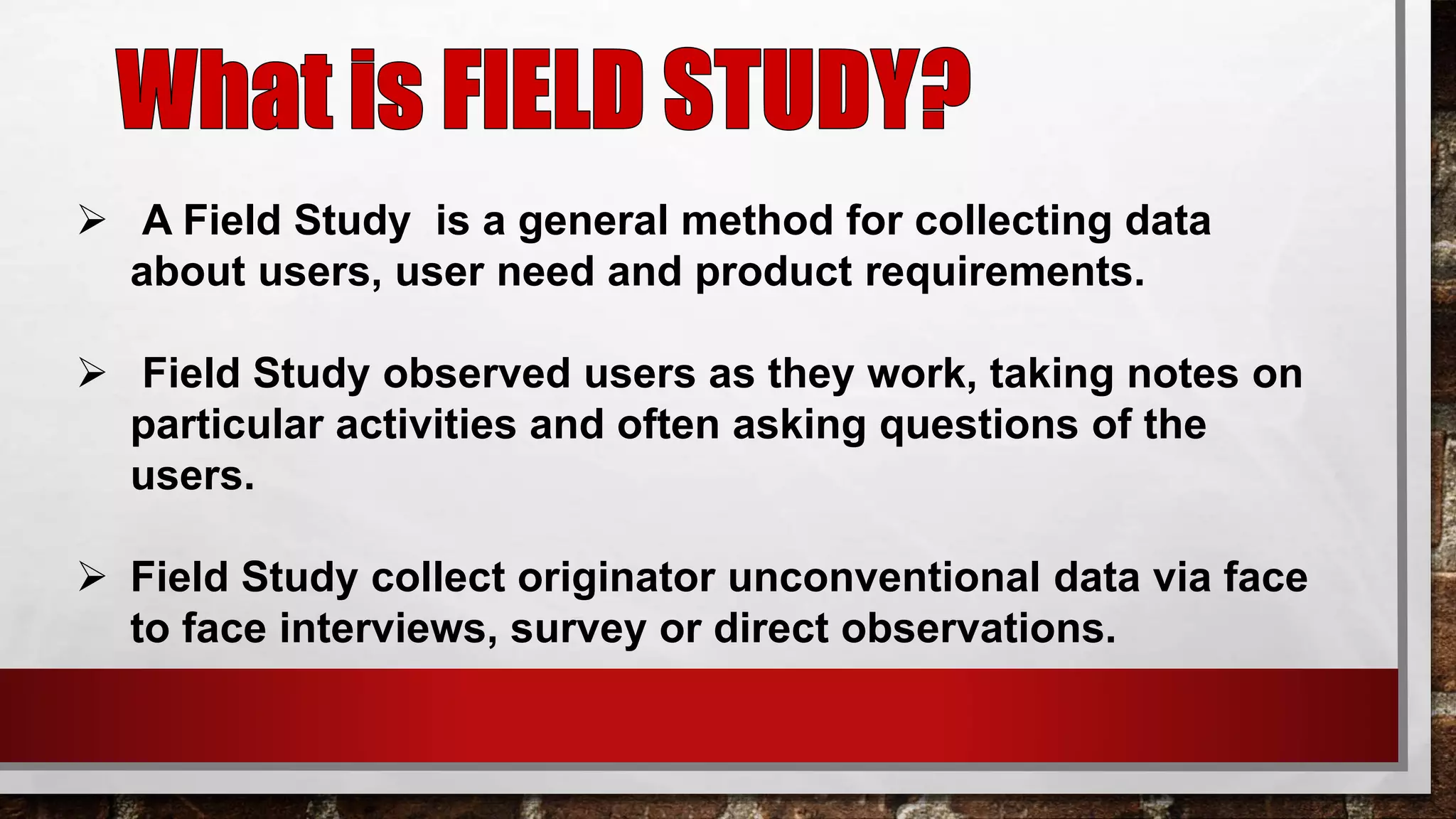 What is FIELD STUDY?

➢ A Field Study is a general method for collecting data about users, user need and product requirements.

➢ Field Study observed users as they work, taking notes on particular activities and often asking questions of the users.

➢ Field Study collect originator unconventional data via face to face interviews, survey or direct observations.